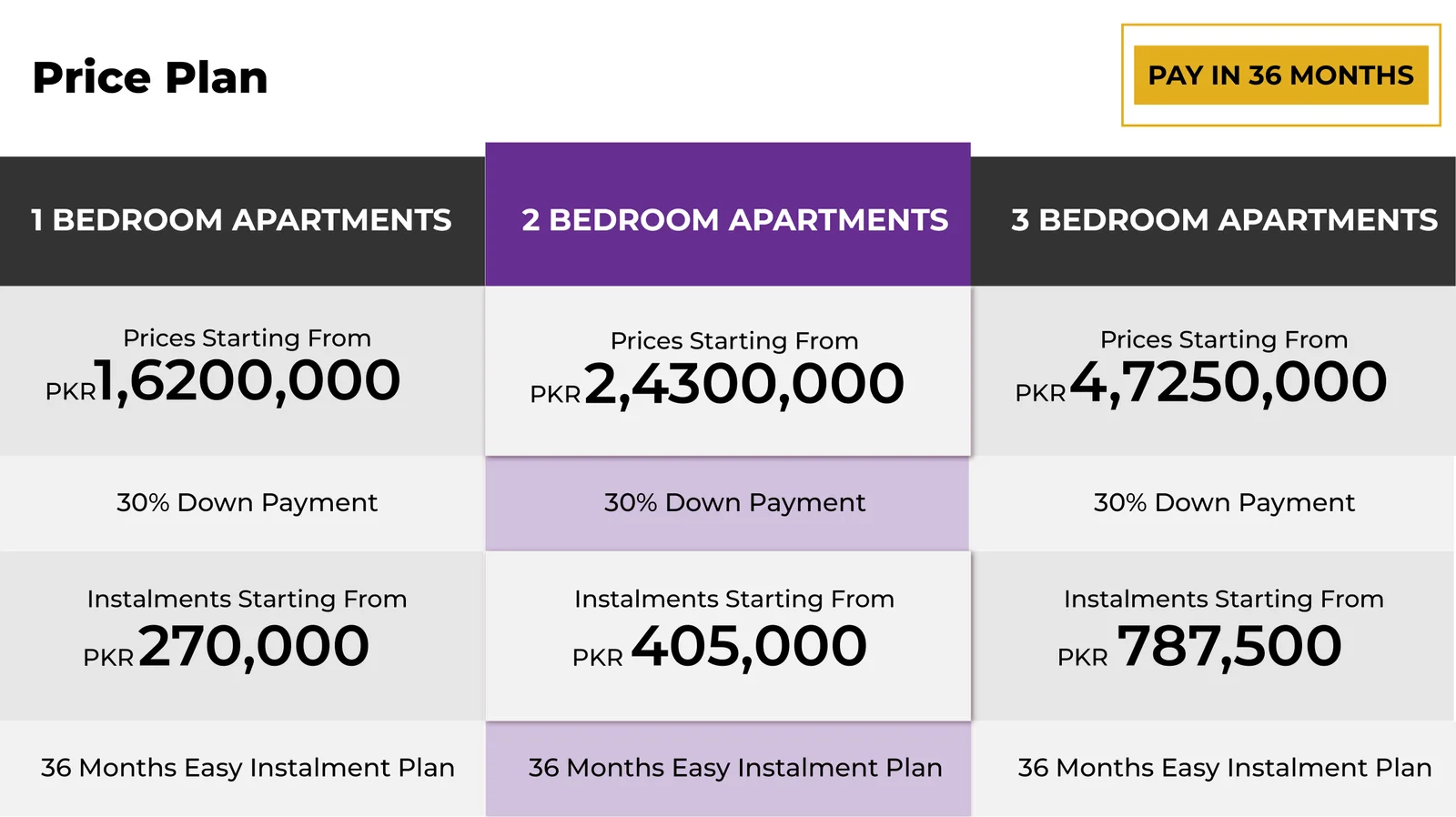 Price Plan

PAY IN 36 MONTHS

| 1 BEDROOM APARTMENTS | 2 BEDROOM APARTMENTS | 3 BEDROOM APARTMENTS |
|---|---|---|
| Prices Starting From PKR 1,6200,000 | Prices Starting From PKR 2,4300,000 | Prices Starting From PKR 4,7250,000 |
| 30% Down Payment | 30% Down Payment | 30% Down Payment |
| Instalments Starting From PKR 270,000 | Instalments Starting From PKR 405,000 | Instalments Starting From PKR 787,500 |
| 36 Months Easy Instalment Plan | 36 Months Easy Instalment Plan | 36 Months Easy Instalment Plan |